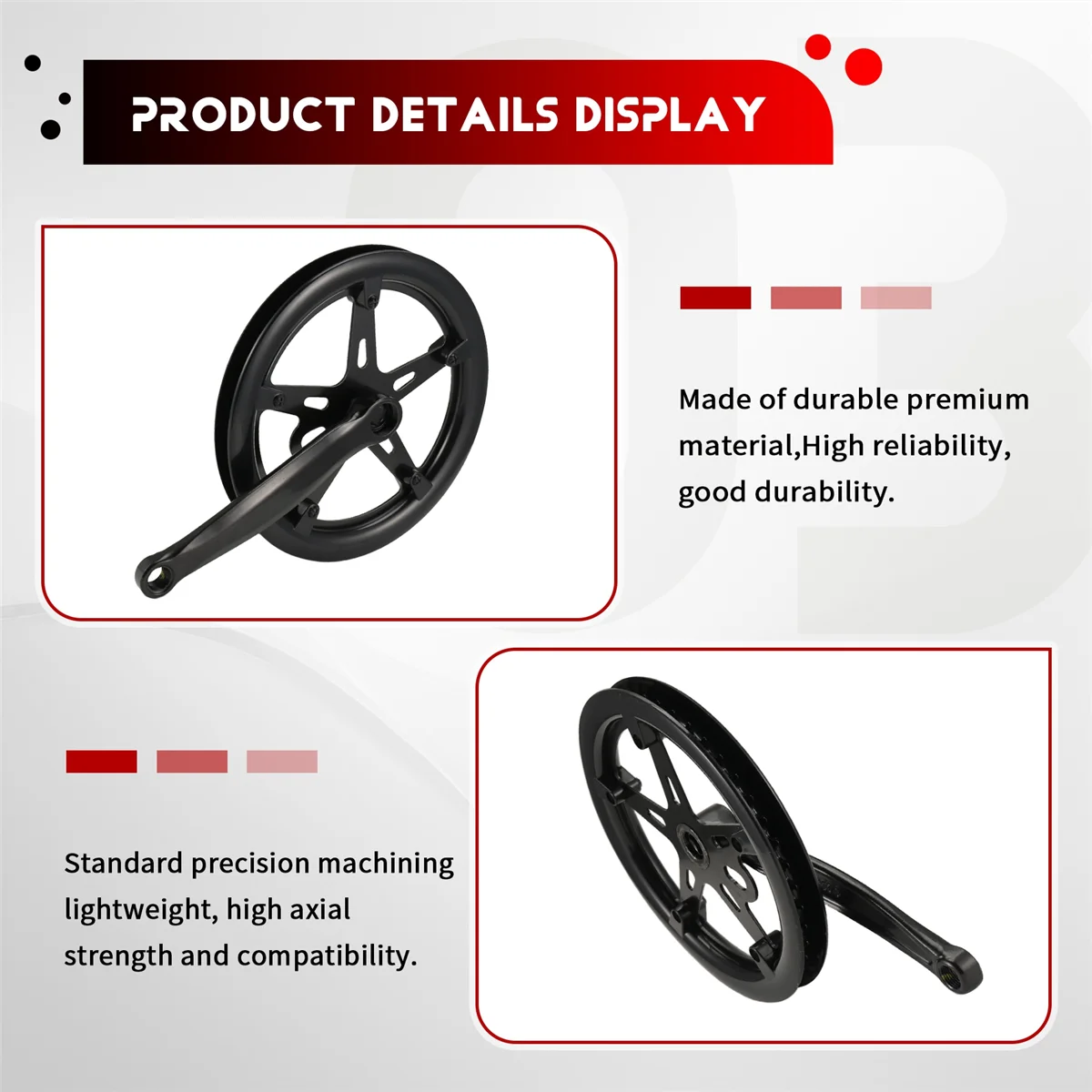 PRODUCT DETAILS DISPLAY

Made of durable premium material,High reliability, good durability.

Standard precision machining lightweight, high axial strength and compatibility.